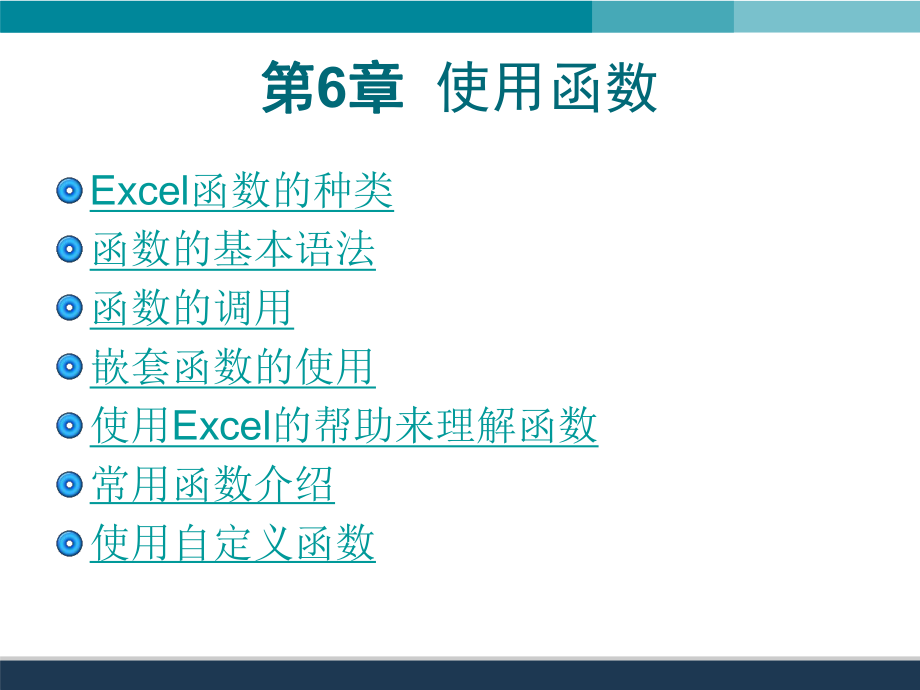 第6章 使用函数

Excel函数的种类
函数的基本语法
函数的调用
嵌套函数的使用
使用Excel的帮助来理解函数
常用函数介绍
使用自定义函数